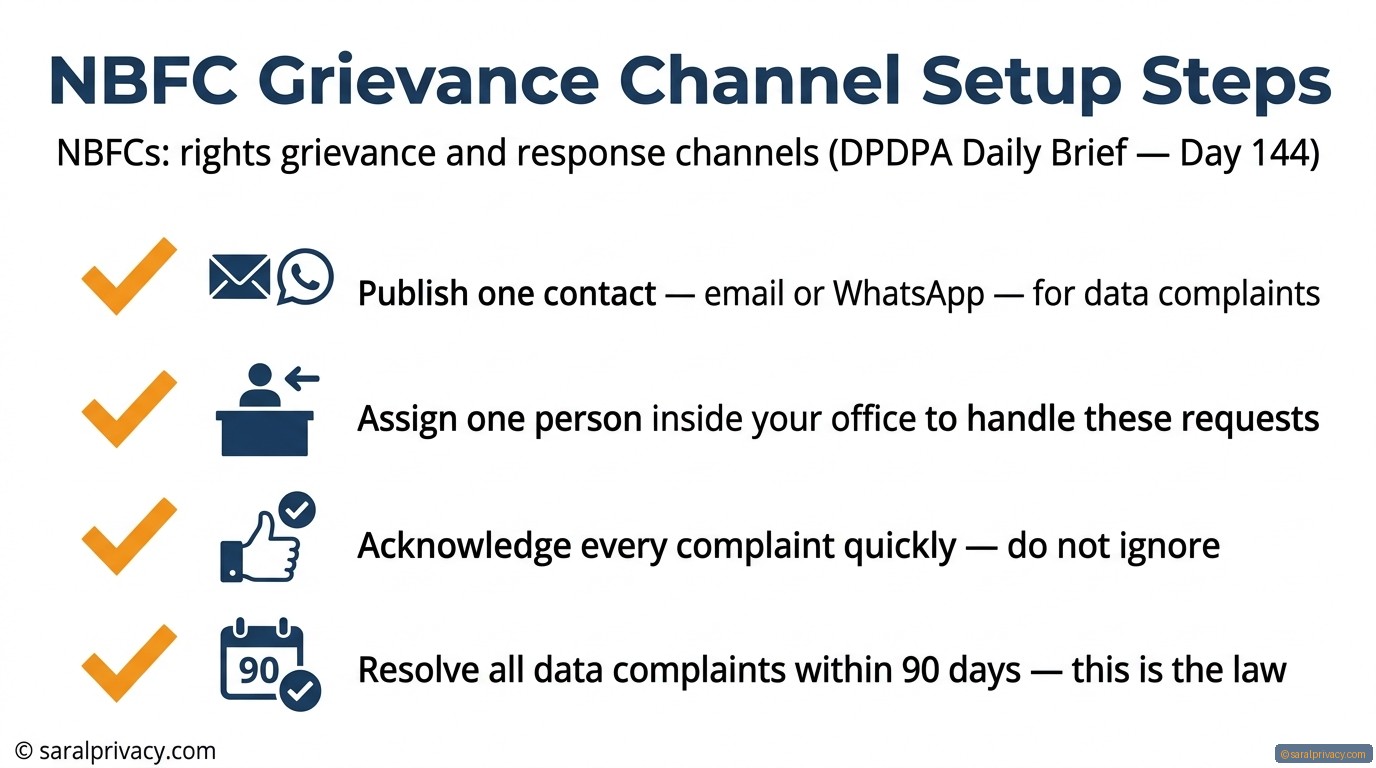 NBFC Grievance Channel Setup Steps

NBFCs: rights grievance and response channels (DPDPA Daily Brief — Day 144)

Publish one contact — email or WhatsApp — for data complaints

Assign one person inside your office to handle these requests

Acknowledge every complaint quickly — do not ignore

90

Resolve all data complaints within 90 days — this is the law

© saralprivacy.com

©saralprivacy.com